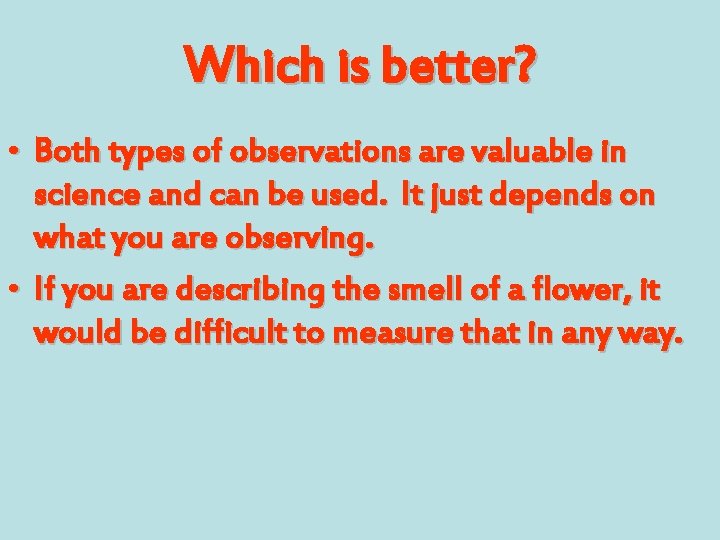 Which is better?

• Both types of observations are valuable in science and can be used. It just depends on what you are observing.

• If you are describing the smell of a flower, it would be difficult to measure that in any way.